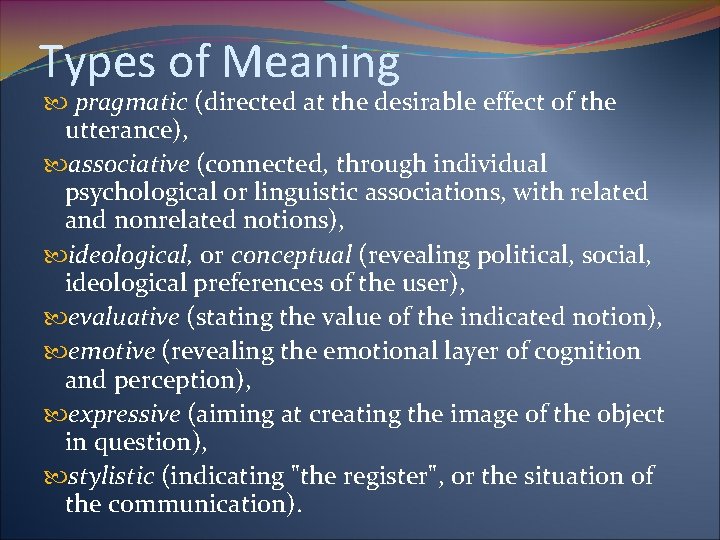 Types of Meaning

pragmatic (directed at the desirable effect of the utterance),

associative (connected, through individual psychological or linguistic associations, with related and nonrelated notions),

ideological, or conceptual (revealing political, social, ideological preferences of the user),

evaluative (stating the value of the indicated notion),

emotive (revealing the emotional layer of cognition and perception),

expressive (aiming at creating the image of the object in question),

stylistic (indicating "the register", or the situation of the communication).